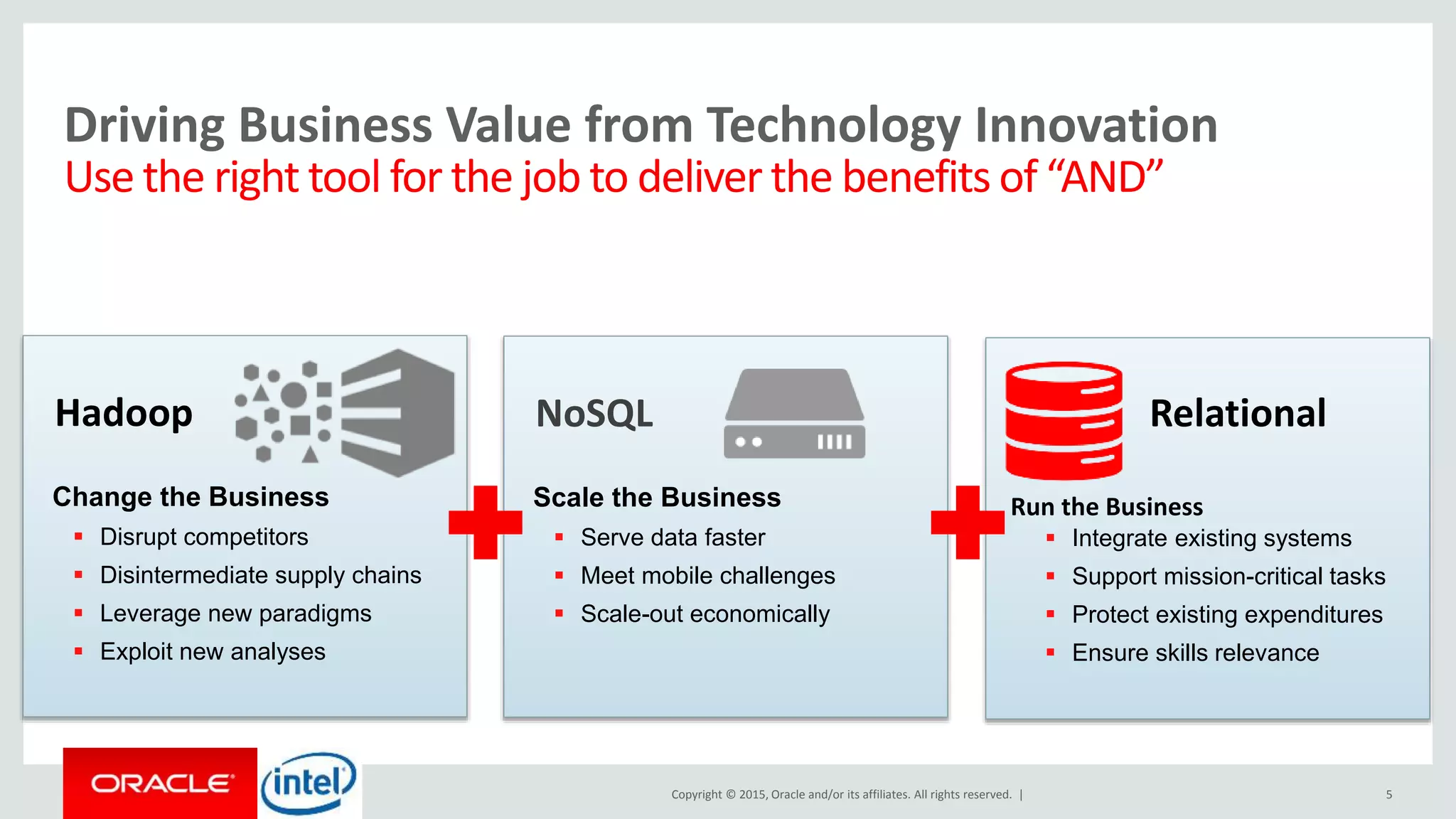 Driving Business Value from Technology Innovation
Use the right tool for the job to deliver the benefits of “AND”

Hadoop

Change the Business
▪ Disrupt competitors
▪ Disintermediate supply chains
▪ Leverage new paradigms
▪ Exploit new analyses

NoSQL

Scale the Business
▪ Serve data faster
▪ Meet mobile challenges
▪ Scale-out economically

Relational

Run the Business
▪ Integrate existing systems
▪ Support mission-critical tasks
▪ Protect existing expenditures
▪ Ensure skills relevance

ORACLE
intel

Copyright © 2015, Oracle and/or its affiliates. All rights reserved. |

5